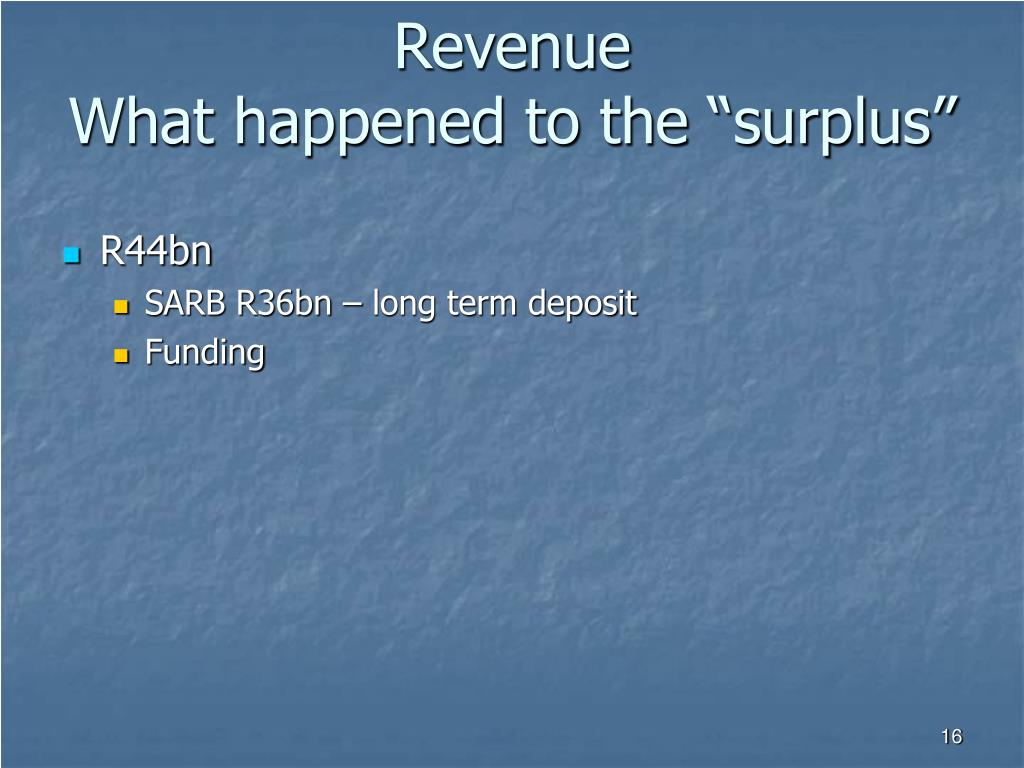 Revenue
What happened to the “surplus”

R44bn
SARB R36bn – long term deposit
Funding

16